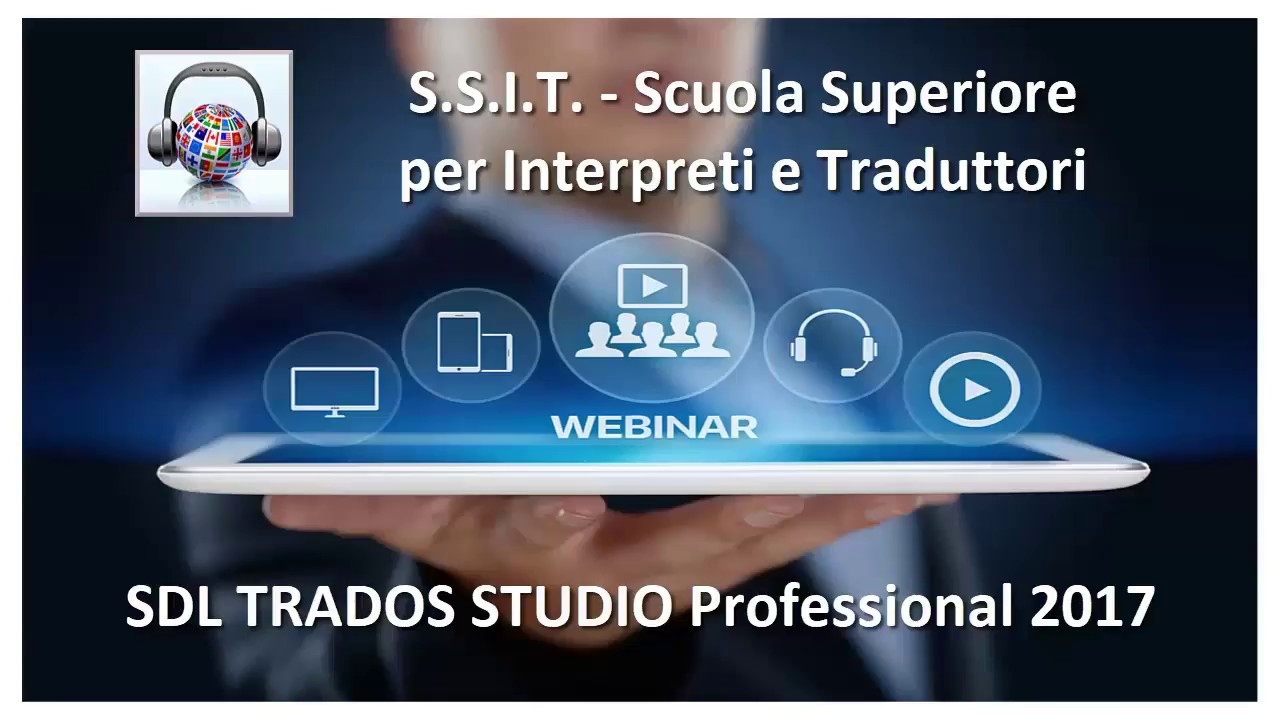 S.S.I.T. - Scuola Superiore per Interpreti e Traduttori

WEBINAR

SDL TRADOS STUDIO Professional 2017